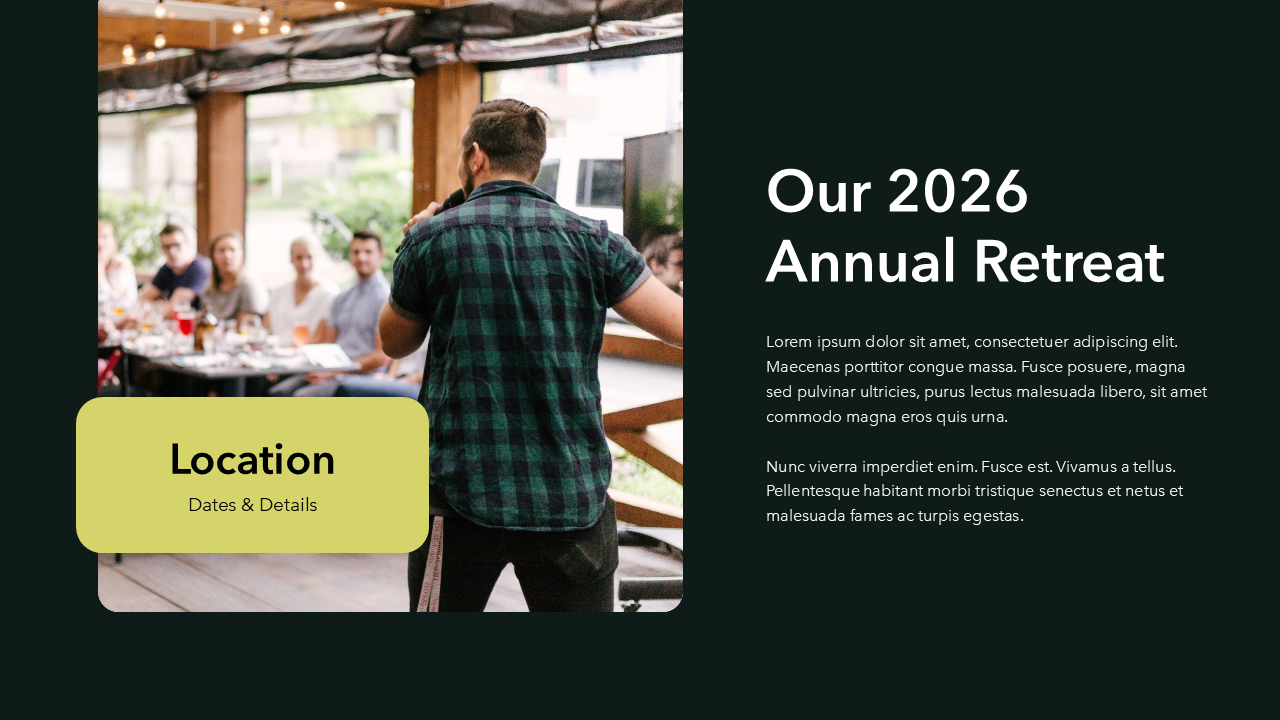 Location

Dates & Details

Our 2026 Annual Retreat

Lorem ipsum dolor sit amet, consectetuer adipiscing elit. Maecenas porttitor congue massa. Fusce posuere, magna sed pulvinar ultricies, purus lectus malesuada libero, sit amet commodo magna eros quis urna.

Nunc viverra imperdiet enim. Fusce est. Vivamus a tellus. Pellentesque habitant morbi tristique senectus et netus et malesuada fames ac turpis egestas.